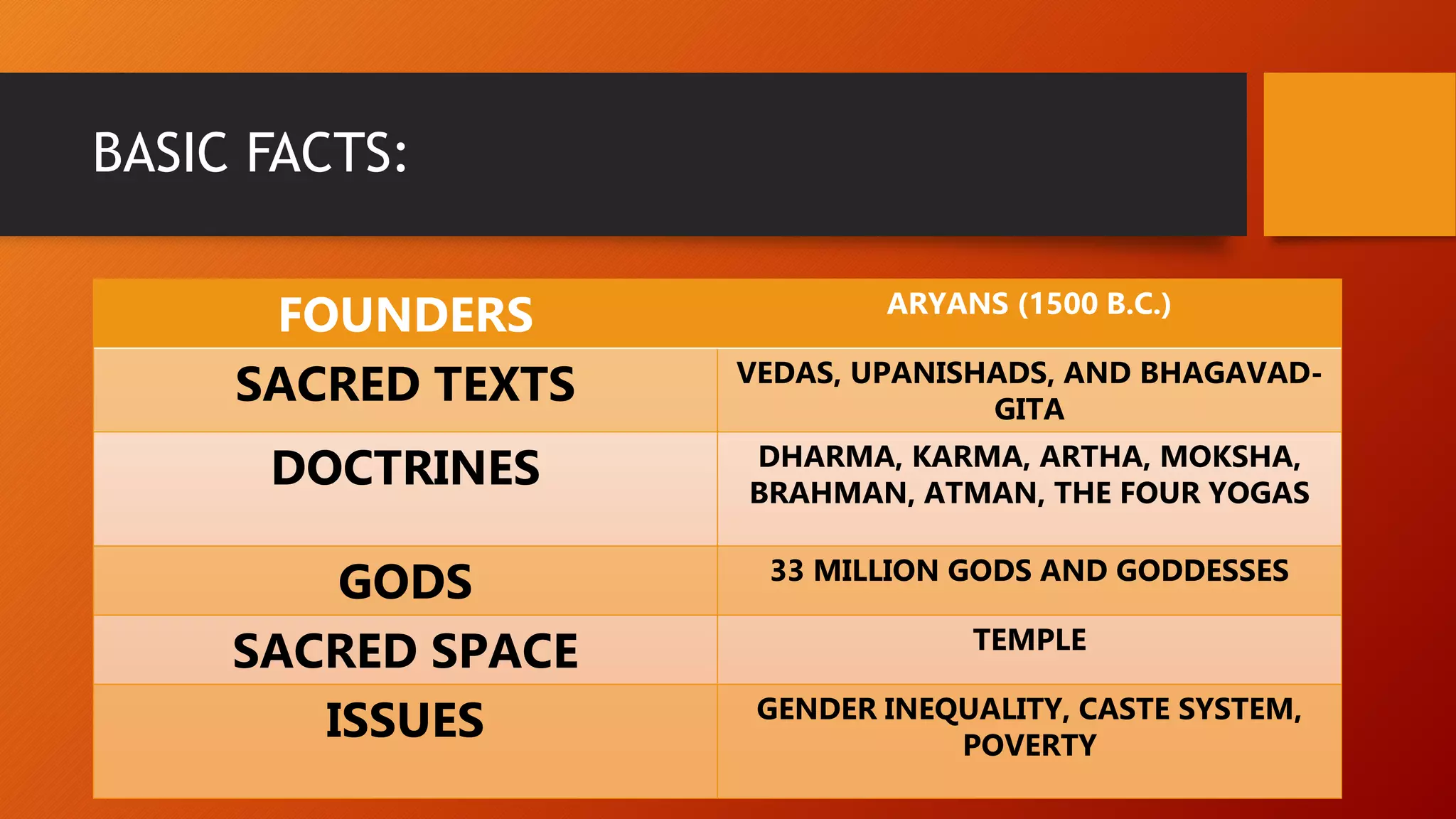 BASIC FACTS:

| FOUNDERS | ARYANS (1500 B.C.) |
|---|---|
| SACRED TEXTS | VEDAS, UPANISHADS, AND BHAGAVAD-GITA |
| DOCTRINES | DHARMA, KARMA, ARTHA, MOKSHA, BRAHMAN, ATMAN, THE FOUR YOGAS |
| GODS | 33 MILLION GODS AND GODDESSES |
| SACRED SPACE | TEMPLE |
| ISSUES | GENDER INEQUALITY, CASTE SYSTEM, POVERTY |